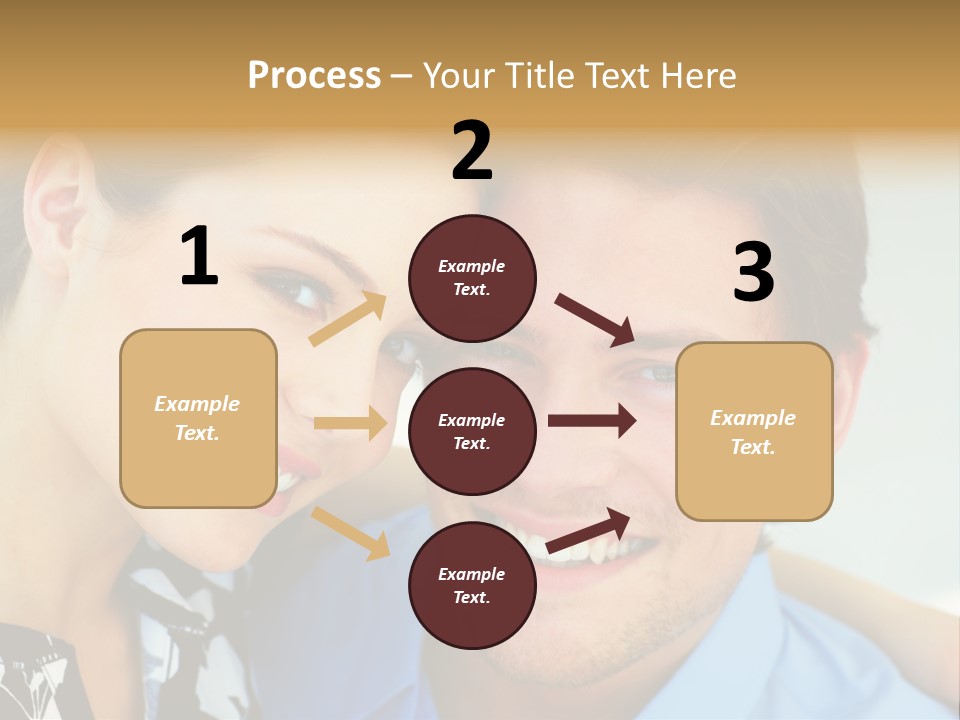 Process – Your Title Text Here

1

Example Text.

2

Example Text.

Example Text.

Example Text.

3

Example Text.